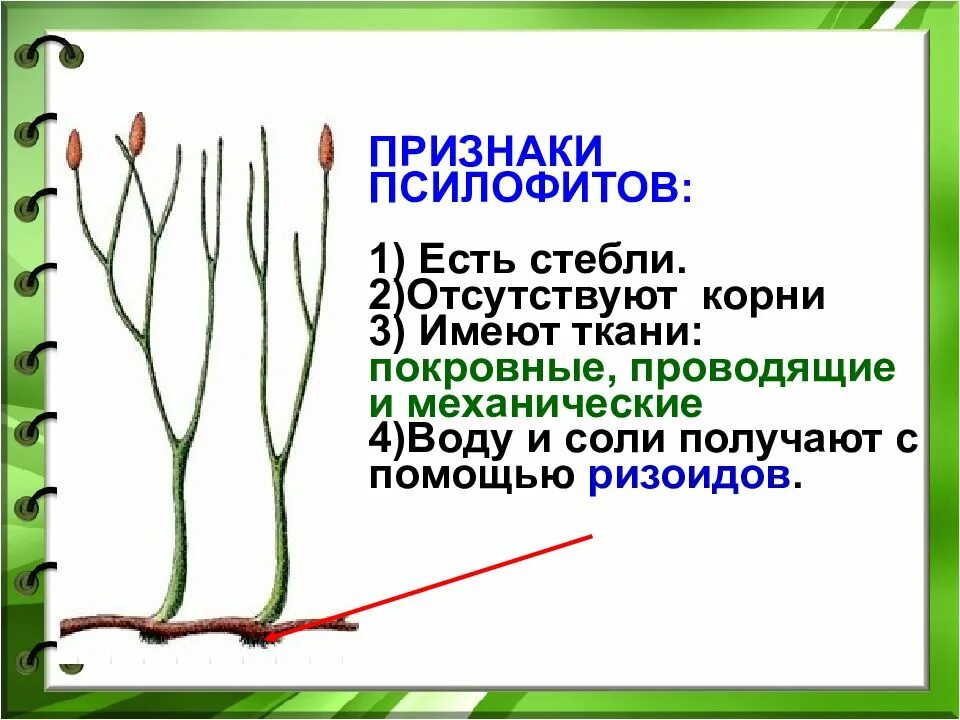 ПРИЗНАКИ ПСИЛОФИТОВ:

1) Есть стебли.
2)Отсутствуют корни
3) Имеют ткани: покровные, проводящие и механические
4)Воду и соли получают с помощью ризоидов.